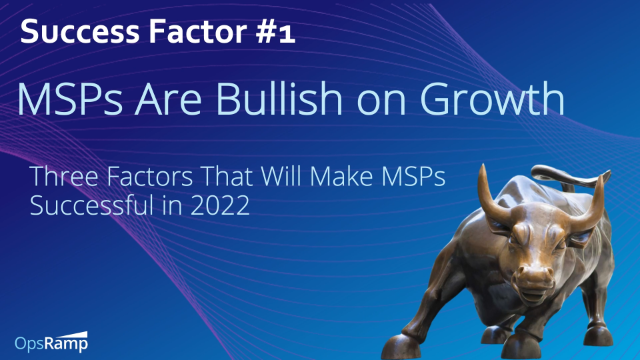 Success Factor #1

MSPs Are Bullish on Growth

Three Factors That Will Make MSPs Successful in 2022

OpsRamp